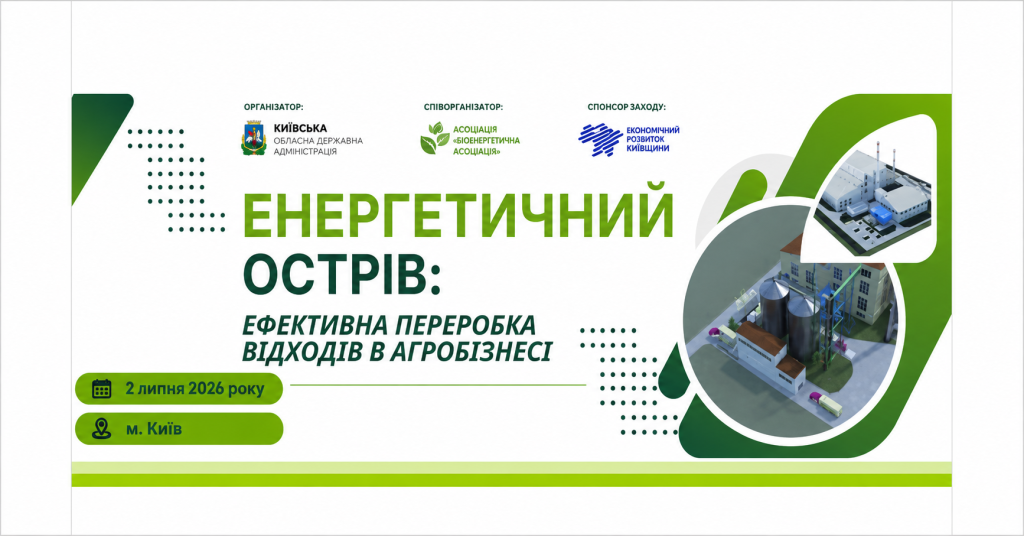 ОРГАНІЗАТОР:
КИЇВСЬКА
ОБЛАСНА ДЕРЖАВНА АДМІНІСТРАЦІЯ

СПІВОРГАНІЗАТОР:
АСОЦІАЦІЯ «БІОЕНЕРГЕТИЧНА АСОЦІАЦІЯ»

СПОНСОР ЗАХОДУ:
ЕКОНОМІЧНИЙ РОЗВИТОК КИЇВЩИНИ

ЕНЕРГЕТИЧНИЙ ОСТРІВ:

ЕФЕКТИВНА ПЕРЕРОБКА ВІДХОДІВ В АГРОБІЗНЕСІ

2 липня 2026 року

м. Київ